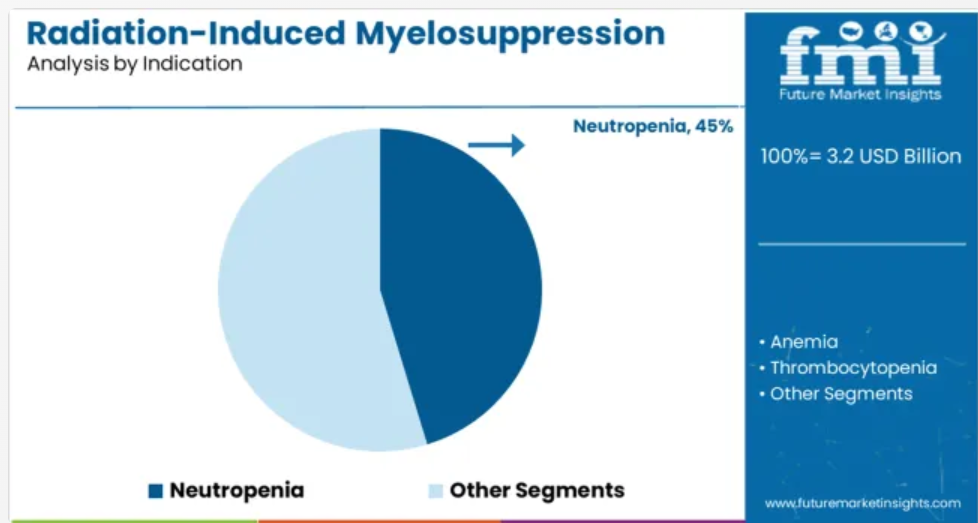 Radiation-Induced Myelosuppression
Analysis by Indication

Neutropenia, 45%

Neutropenia
Other Segments

fmi
Future Market Insights

100%= 3.2 USD Billion

• Anemia
• Thrombocytopenia
• Other Segments

www.futuremarketinsights.com